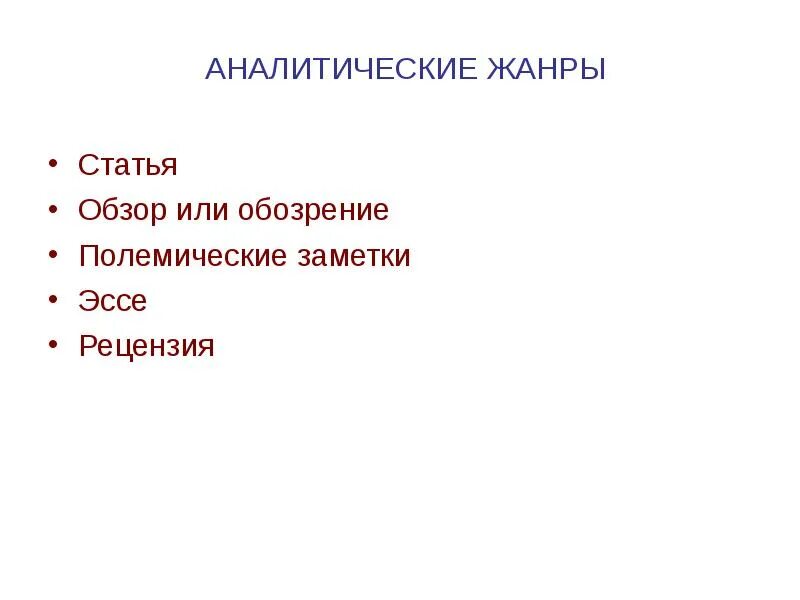 АНАЛИТИЧЕСКИЕ ЖАНРЫ

• Статья
• Обзор или обозрение
• Полемические заметки
• Эссе
• Рецензия